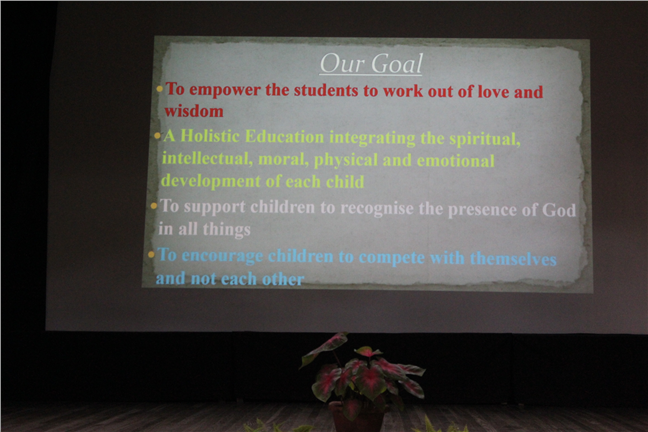 Our Goal

• To empower the students to work out of love and wisdom

• A Holistic Education integrating the spiritual, intellectual, moral, physical and emotional development of each child

• To support children to recognise the presence of God in all things

• To encourage children to compete with themselves and not each other